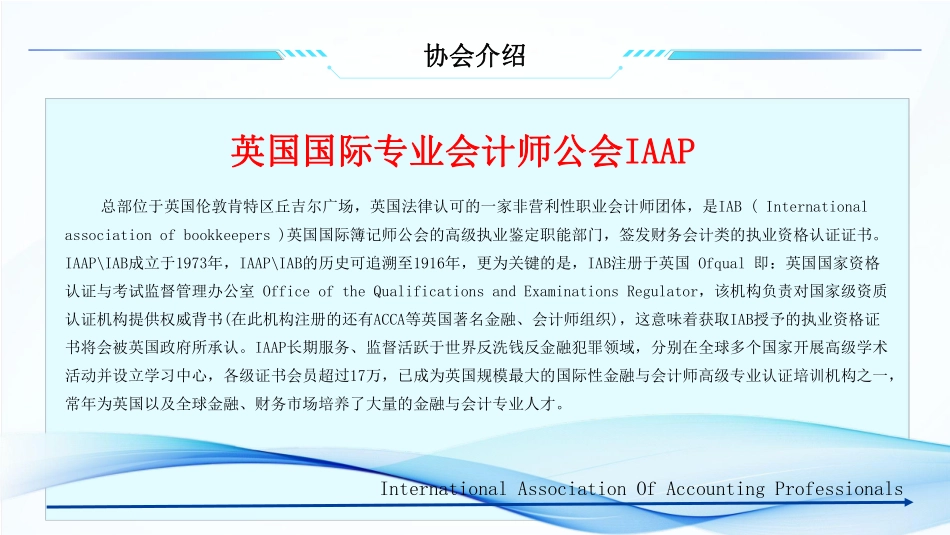 协会介绍

英国国际专业会计师公会IAAP

总部位于英国伦敦肯特区丘吉尔广场，英国法律认可的一家非营利性职业会计师团体，是IAB（ International association of bookkeepers )英国国际簿记师公会的高级执业鉴定职能部门，签发财务会计类的执业资格认证证书。IAAP\IAB成立于1973年，IAAP\IAB的历史可追溯至1916年，更为关键的是，IAB注册于英国 Ofqual 即：英国国家资格认证与考试监督管理办公室 Office of the Qualifications and Examinations Regulator，该机构负责对国家级资质认证机构提供权威背书(在此机构注册的还有ACCA等英国著名金融、会计师组织)，这意味着获取IAB授予的执业资格证书将会被英国政府所承认。IAAP长期服务、监督活跃于世界反洗钱反金融犯罪领域，分别在全球多个国家开展高级学术活动并设立学习中心，各级证书会员超过17万，已成为英国规模最大的国际性金融与会计师高级专业认证培训机构之一，常年为英国以及全球金融、财务市场培养了大量的金融与会计专业人才。

International Association Of Accounting Professionals